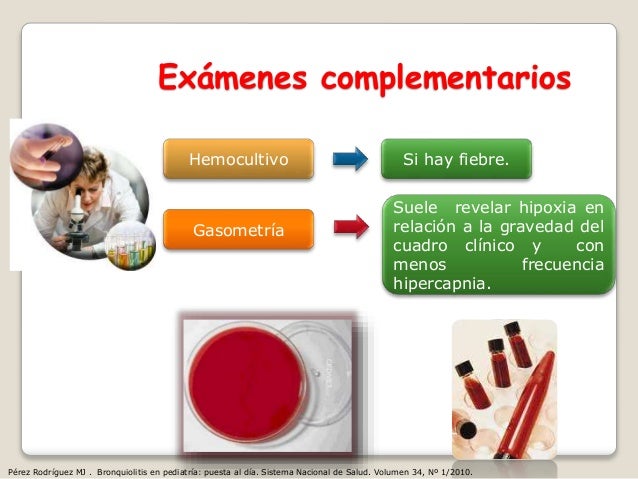 Exámenes complementarios

Hemocultivo

Si hay fiebre.

Gasometría

Suele revelar hipoxia en relación a la gravedad del cuadro clínico y con menos frecuencia hipercapnia.

Pérez Rodríguez MJ . Bronquiolitis en pediatría: puesta al día. Sistema Nacional de Salud. Volumen 34, Nº 1/2010.